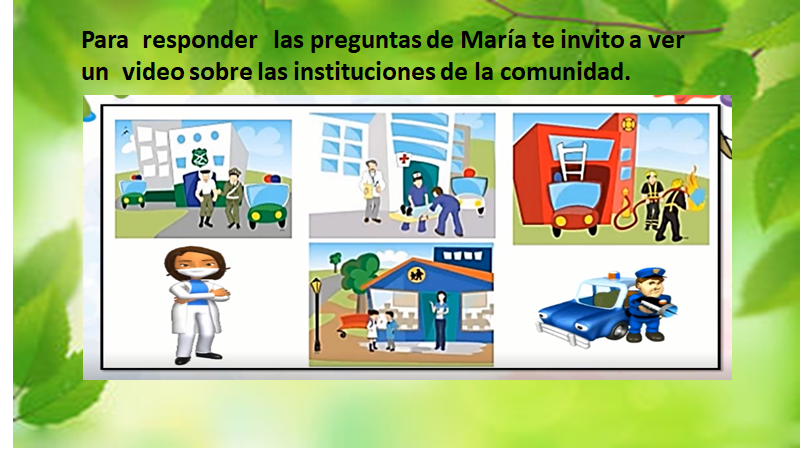 Para responder las preguntas de María te invito a ver un video sobre las instituciones de la comunidad.